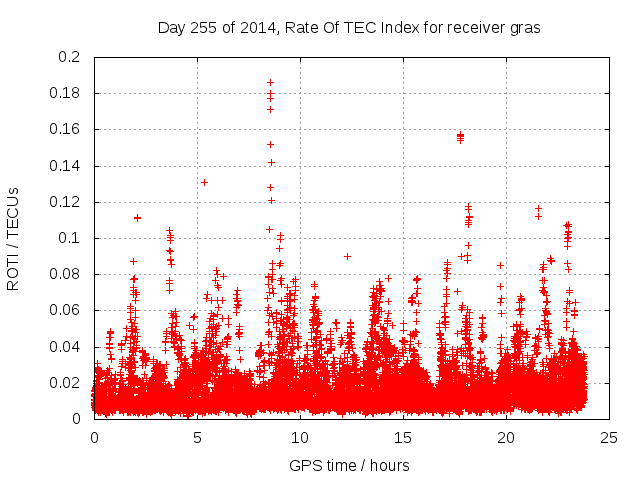 Day 255 of 2014, Rate Of TEC Index for receiver gras

ROTI / TECUs

0.2
0.18
0.16
0.14
0.12
0.1
0.08
0.06
0.04
0.02
0

0
5
10
15
20
25

GPS time / hours